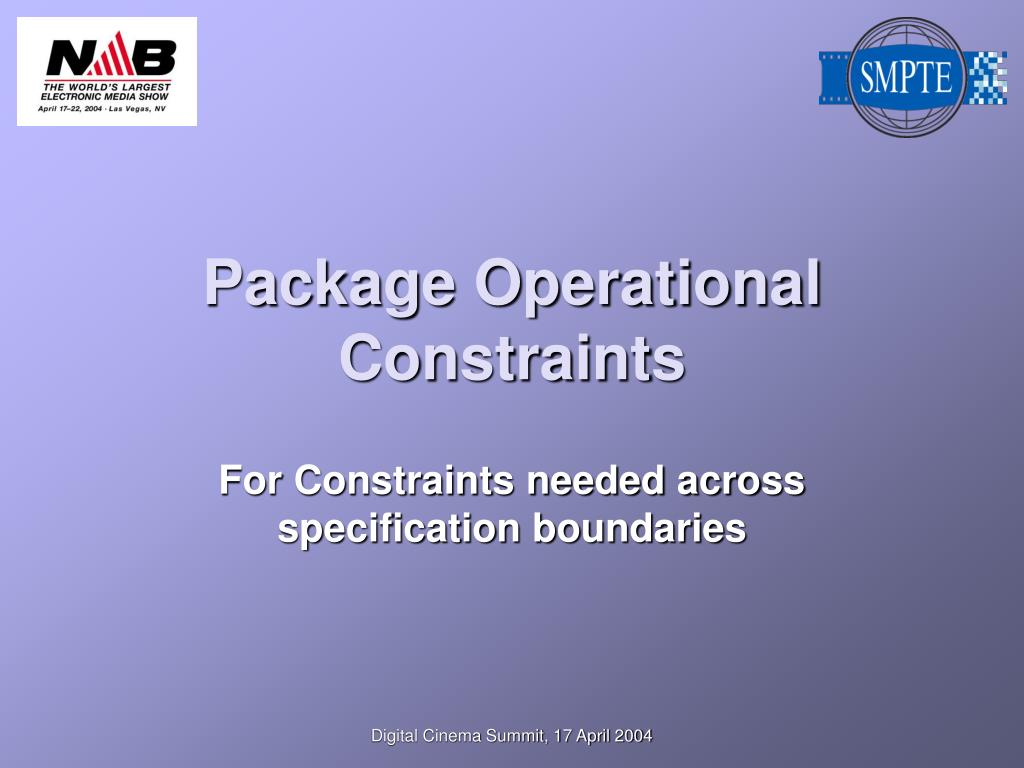 NAB
THE WORLD'S LARGEST ELECTRONIC MEDIA SHOW
April 17–22, 2004 · Las Vegas, NV

SMPTE

Package Operational Constraints

For Constraints needed across specification boundaries

Digital Cinema Summit, 17 April 2004